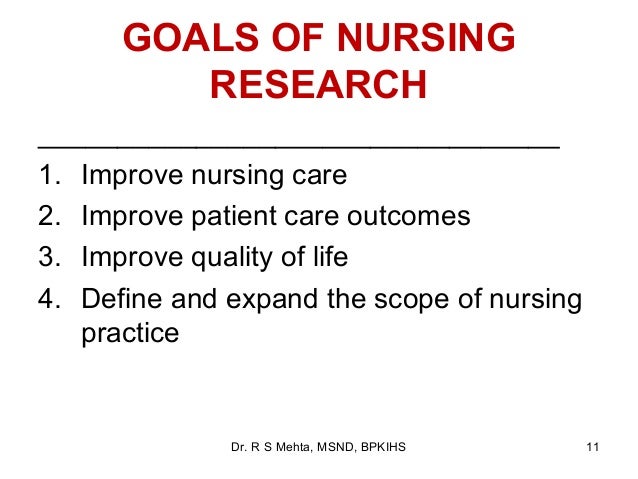 GOALS OF NURSING RESEARCH

1. Improve nursing care
2. Improve patient care outcomes
3. Improve quality of life
4. Define and expand the scope of nursing practice

Dr. R S Mehta, MSND, BPKIHS

11